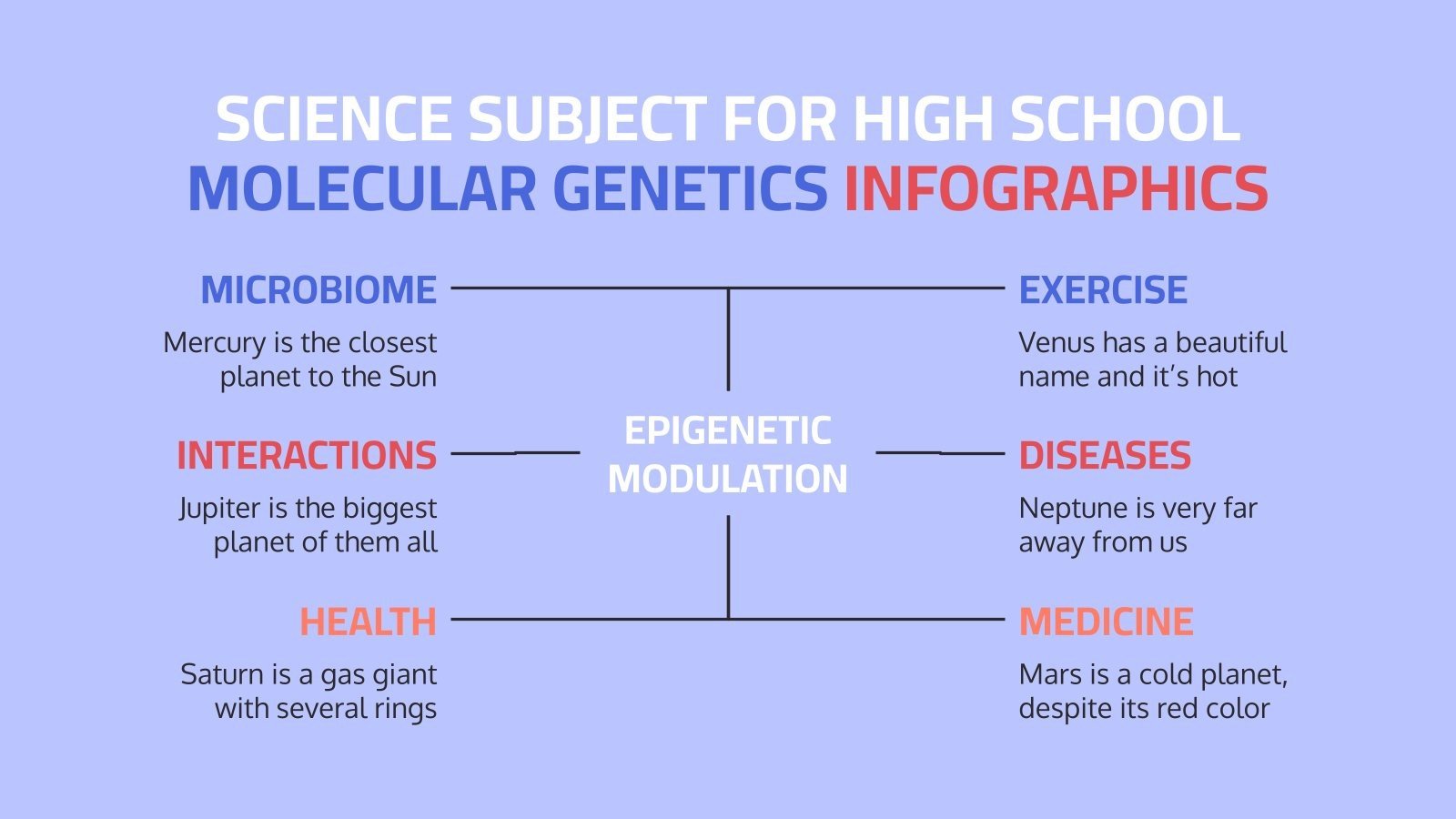 SCIENCE SUBJECT FOR HIGH SCHOOL
MOLECULAR GENETICS INFOGRAPHICS

MICROBIOME
Mercury is the closest planet to the Sun

INTERACTIONS
Jupiter is the biggest planet of them all

HEALTH
Saturn is a gas giant with several rings

EPIGENETIC MODULATION

EXERCISE
Venus has a beautiful name and it's hot

DISEASES
Neptune is very far away from us

MEDICINE
Mars is a cold planet, despite its red color